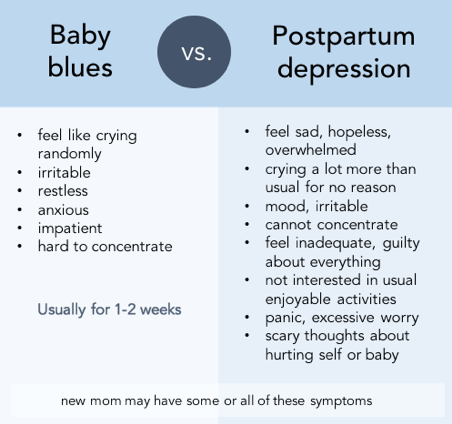 Baby blues

vs.

Postpartum depression

- feel like crying randomly
- irritable
- restless
- anxious
- impatient
- hard to concentrate

Usually for 1-2 weeks

- feel sad, hopeless, overwhelmed
- crying a lot more than usual for no reason
- mood, irritable
- cannot concentrate
- feel inadequate, guilty about everything
- not interested in usual enjoyable activities
- panic, excessive worry
- scary thoughts about hurting self or baby

new mom may have some or all of these symptoms